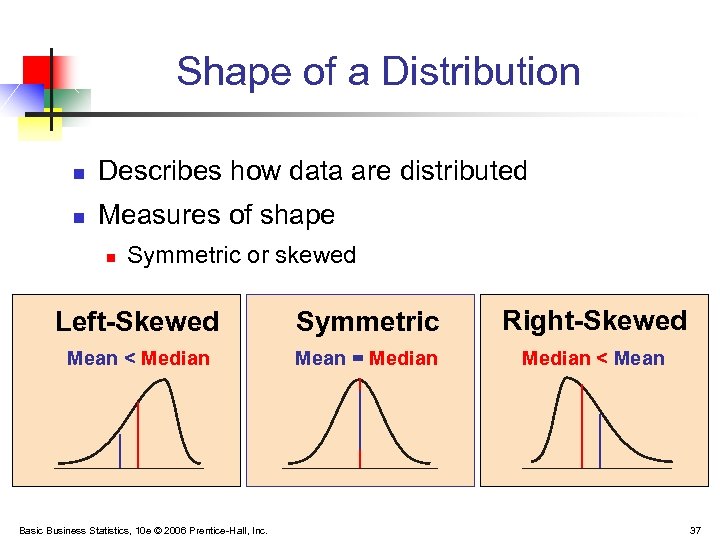 Shape of a Distribution

- Describes how data are distributed
- Measures of shape
  - Symmetric or skewed

Left-Skewed
Mean < Median

Symmetric
Mean = Median

Right-Skewed
Median < Mean

Basic Business Statistics, 10e © 2006 Prentice-Hall, Inc.

37